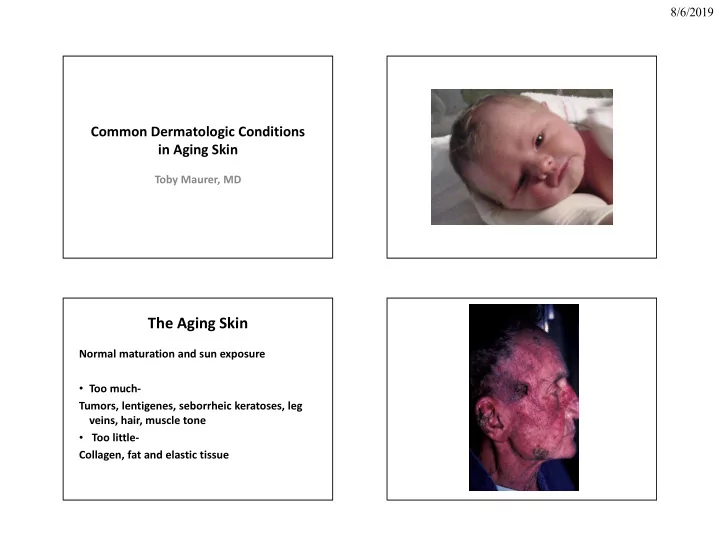 8/6/2019

Common Dermatologic Conditions in Aging Skin

Toby Maurer, MD

The Aging Skin

Normal maturation and sun exposure

• Too much-

Tumors, lentigenes, seborrheic keratoses, leg veins, hair, muscle tone

• Too little-

Collagen, fat and elastic tissue